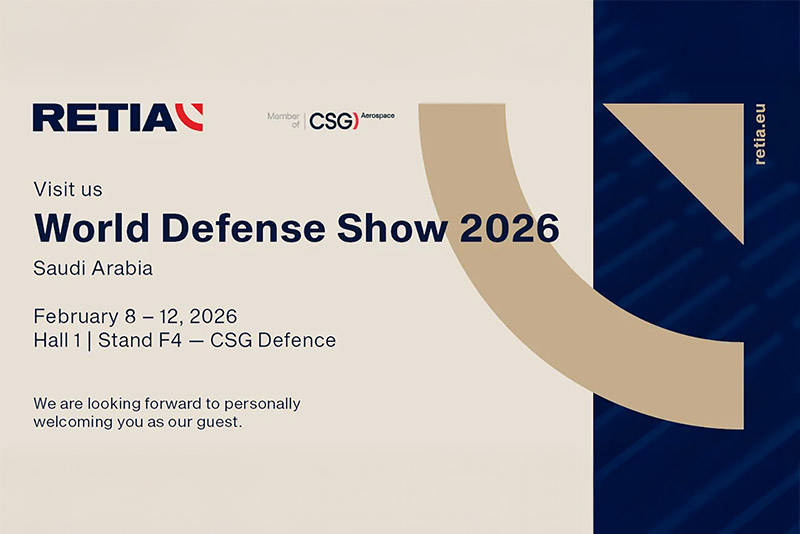 RETIA

Member of CSG Aerospace

retia.eu

Visit us

World Defense Show 2026

Saudi Arabia

February 8 – 12, 2026
Hall 1 | Stand F4 — CSG Defence

We are looking forward to personally welcoming you as our guest.